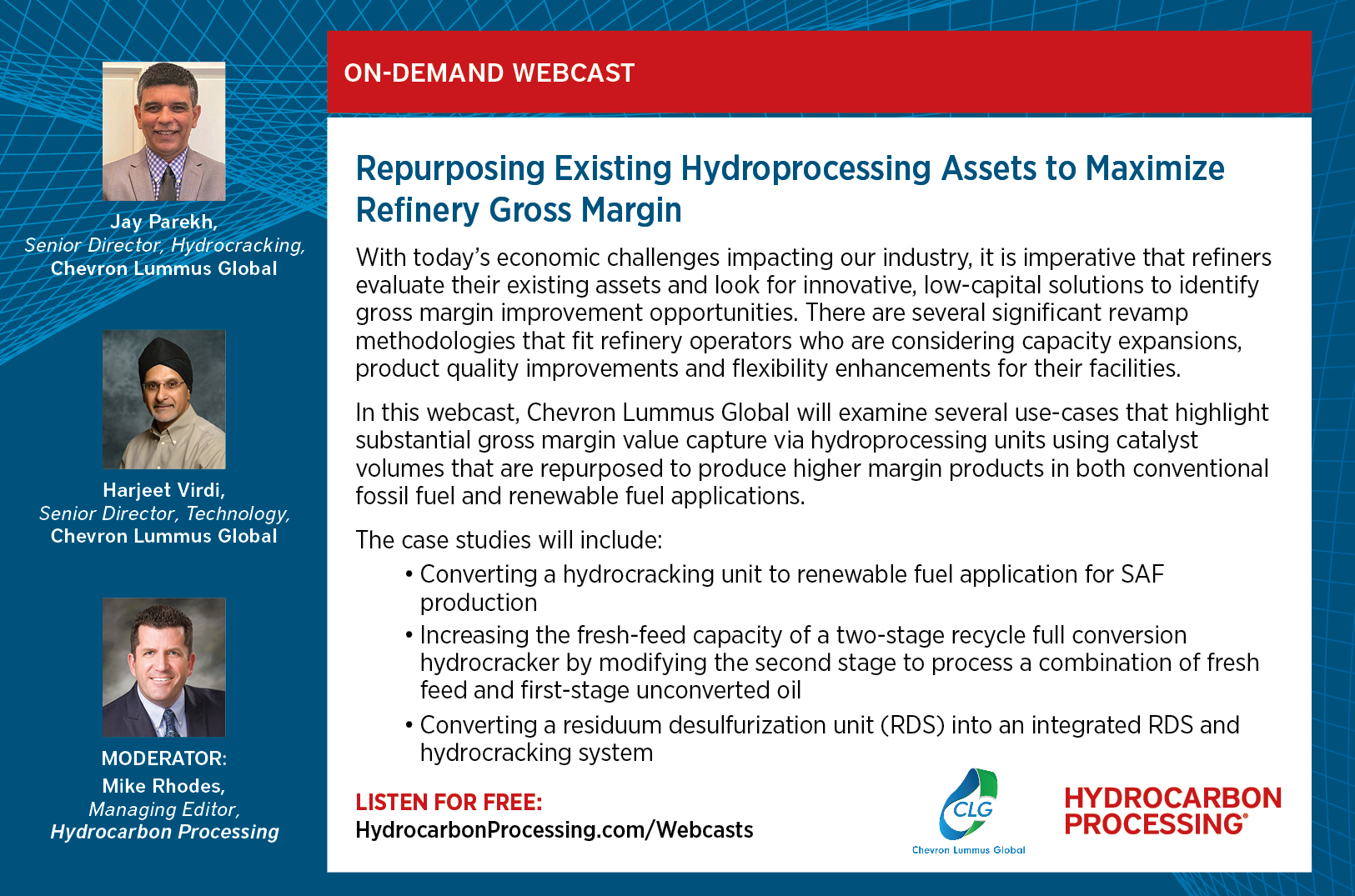 Jay Parekh,
Senior Director, Hydrocracking,
Chevron Lummus Global

Harjeet Virdi,
Senior Director, Technology,
Chevron Lummus Global

MODERATOR:
Mike Rhodes,
Managing Editor,
Hydrocarbon Processing

ON-DEMAND WEBCAST

Repurposing Existing Hydroprocessing Assets to Maximize Refinery Gross Margin

With today's economic challenges impacting our industry, it is imperative that refiners evaluate their existing assets and look for innovative, low-capital solutions to identify gross margin improvement opportunities. There are several significant revamp methodologies that fit refinery operators who are considering capacity expansions, product quality improvements and flexibility enhancements for their facilities.

In this webcast, Chevron Lummus Global will examine several use-cases that highlight substantial gross margin value capture via hydroprocessing units using catalyst volumes that are repurposed to produce higher margin products in both conventional fossil fuel and renewable fuel applications.

The case studies will include:
• Converting a hydrocracking unit to renewable fuel application for SAF production
• Increasing the fresh-feed capacity of a two-stage recycle full conversion hydrocracker by modifying the second stage to process a combination of fresh feed and first-stage unconverted oil
• Converting a residuum desulfurization unit (RDS) into an integrated RDS and hydrocracking system

LISTEN FOR FREE:
HydrocarbonProcessing.com/Webcasts

CLG
Chevron Lummus Global

HYDROCARBON PROCESSING®